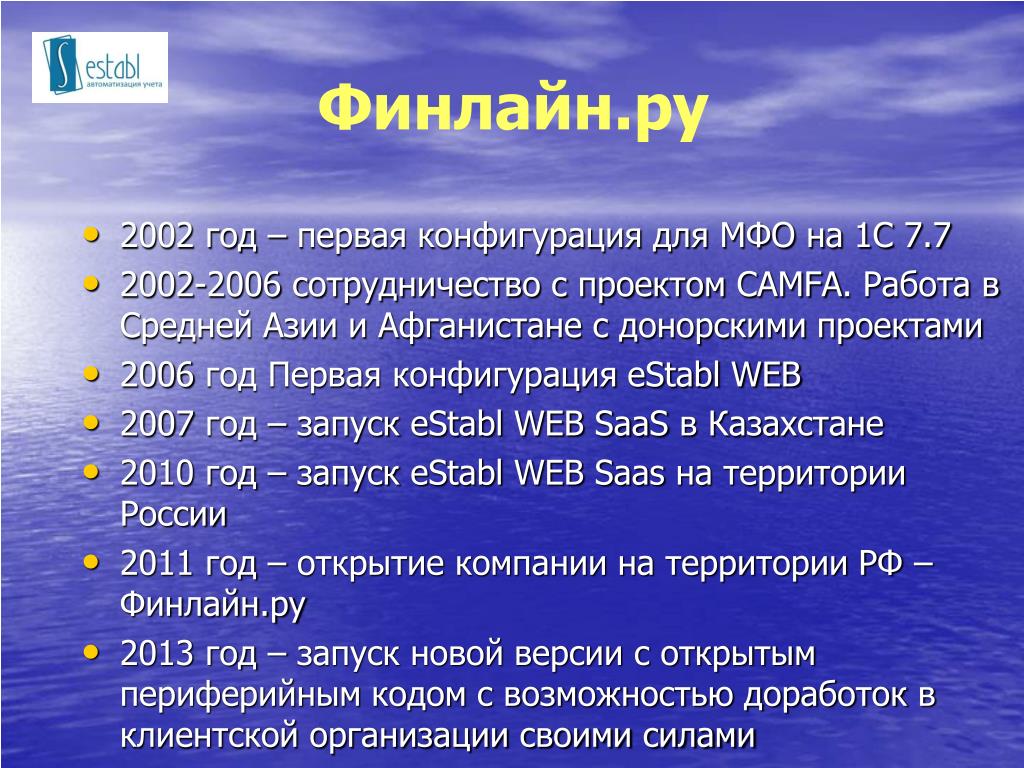 establ
автоматизация учета

Финлайн.ру

• 2002 год – первая конфигурация для МФО на 1С 7.7
• 2002-2006 сотрудничество с проектом CAMFA. Работа в Средней Азии и Афганистане с донорскими проектами
• 2006 год Первая конфигурация eStabl WEB
• 2007 год – запуск eStabl WEB SaaS в Казахстане
• 2010 год – запуск eStabl WEB Saas на территории России
• 2011 год – открытие компании на территории РФ – Финлайн.ру
• 2013 год – запуск новой версии с открытым периферийным кодом с возможностью доработок в клиентской организации своими силами